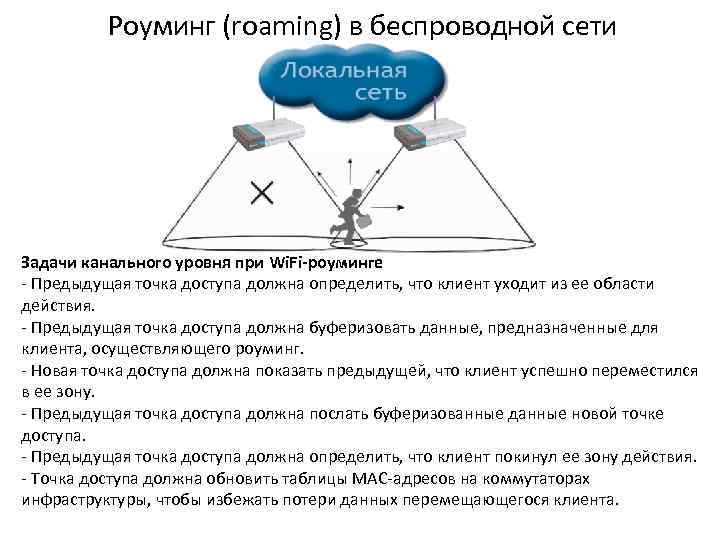 Роуминг (roaming) в беспроводной сети

Локальная сеть

Задачи канального уровня при WiFi-роуминге
- Предыдущая точка доступа должна определить, что клиент уходит из ее области действия.
- Предыдущая точка доступа должна буферизовать данные, предназначенные для клиента, осуществляющего роуминг.
- Новая точка доступа должна показать предыдущей, что клиент успешно переместился в ее зону.
- Предыдущая точка доступа должна послать буферизованные данные новой точке доступа.
- Предыдущая точка доступа должна определить, что клиент покинул ее зону действия.
- Точка доступа должна обновить таблицы MAC-адресов на коммутаторах инфраструктуры, чтобы избежать потери данных перемещающегося клиента.